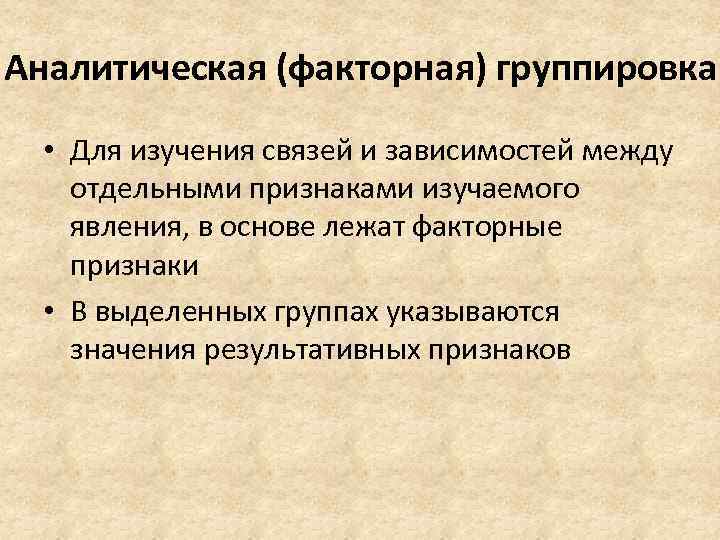 Аналитическая (факторная) группировка

• Для изучения связей и зависимостей между отдельными признаками изучаемого явления, в основе лежат факторные признаки

• В выделенных группах указываются значения результативных признаков